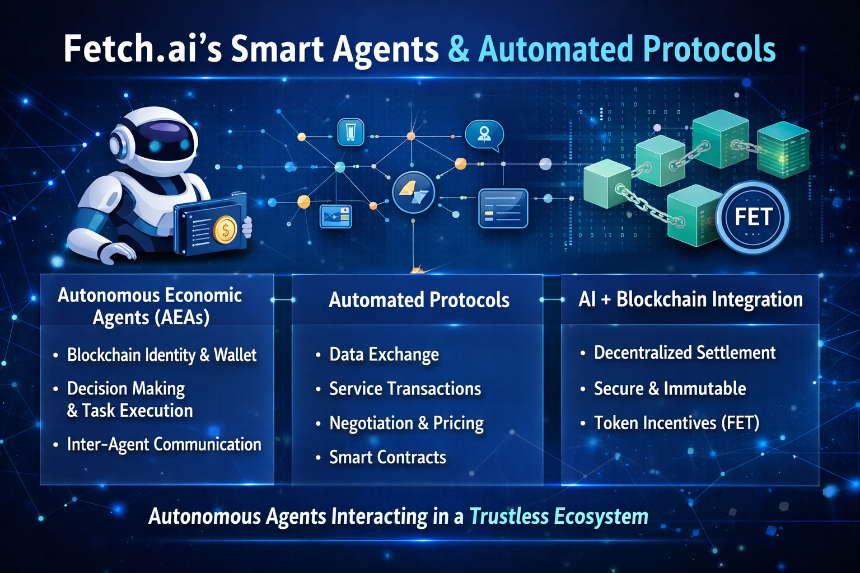 Fetch.ai's Smart Agents & Automated Protocols

FET

Autonomous Economic Agents (AEAs)

• Blockchain Identity & Wallet
• Decision Making & Task Execution
• Inter-Agent Communication

Automated Protocols

• Data Exchange
• Service Transactions
• Negotiation & Pricing
• Smart Contracts

AI + Blockchain Integration

• Decentralized Settlement
• Secure & Immutable
• Token Incentives (FET)

Autonomous Agents Interacting in a Trustless Ecosystem